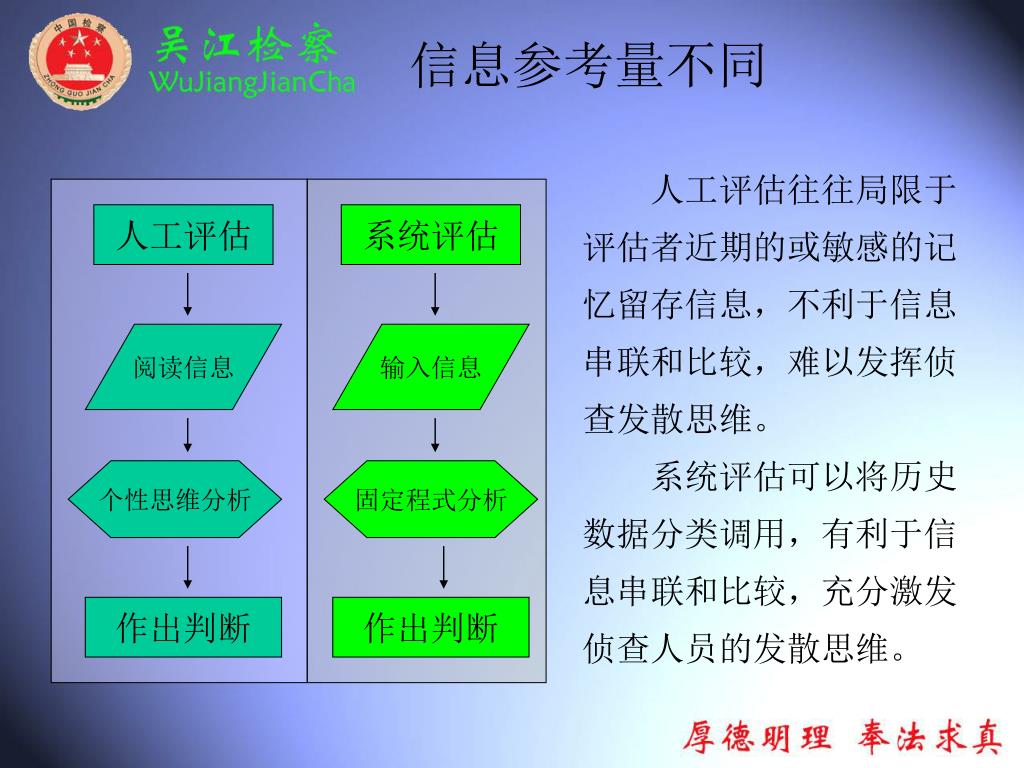 中国检察
ZHONG GUO JIAN CHA

吴江检察
WuJiangJianCha

信息参考量不同

人工评估

阅读信息

个性思维分析

作出判断

系统评估

输入信息

固定程式分析

作出判断

人工评估往往局限于评估者近期的或敏感的记忆留存信息，不利于信息串联和比较，难以发挥侦查发散思维。

系统评估可以将历史数据分类调用，有利于信息串联和比较，充分激发侦查人员的发散思维。

厚德明理 奉法求真